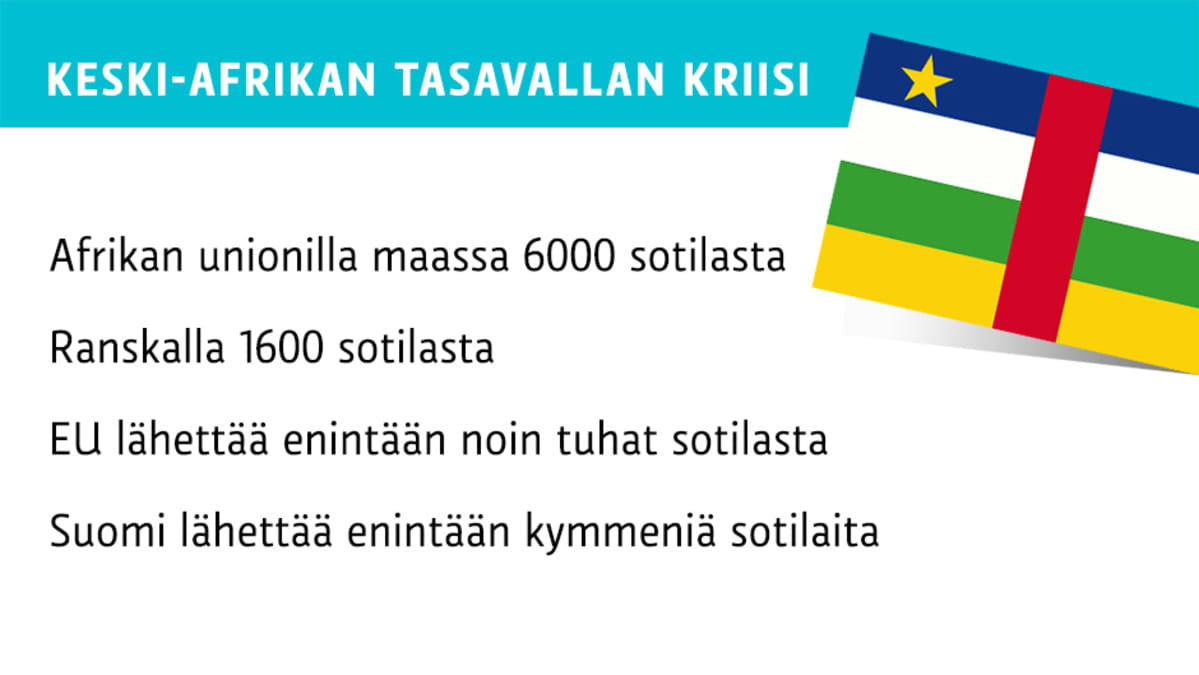 KESKI-AFRIKAN TASAVALLAN KRIISI

Afrikan unionilla maassa 6000 sotilasta

Ranskalla 1600 sotilasta

EU lähettää enintään noin tuhat sotilasta

Suomi lähettää enintään kymmeniä sotilaita